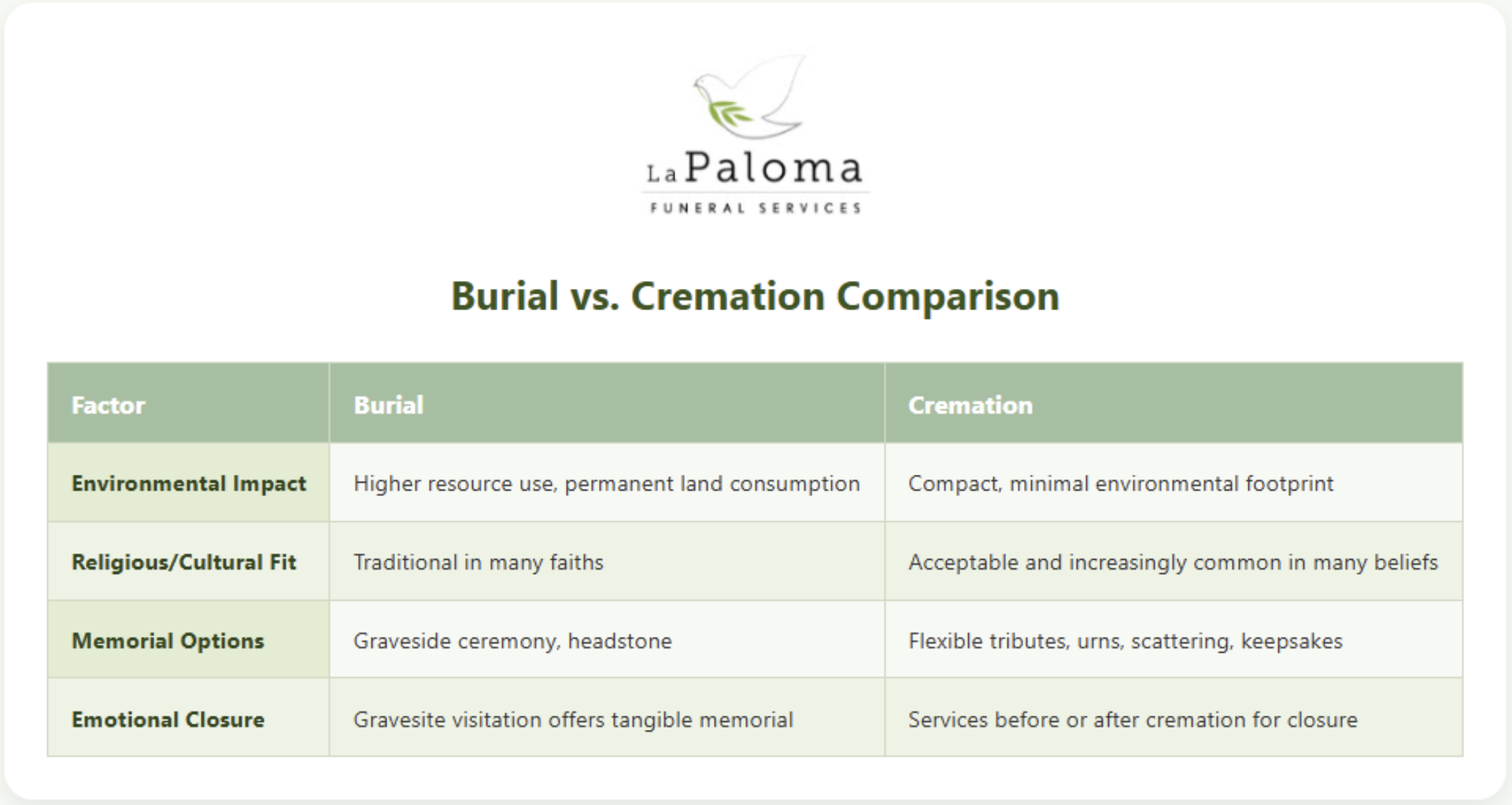 La Paloma
FUNERAL SERVICES

Burial vs. Cremation Comparison

| Factor | Burial | Cremation |
|---|---|---|
| Environmental Impact | Higher resource use, permanent land consumption | Compact, minimal environmental footprint |
| Religious/Cultural Fit | Traditional in many faiths | Acceptable and increasingly common in many beliefs |
| Memorial Options | Graveside ceremony, headstone | Flexible tributes, urns, scattering, keepsakes |
| Emotional Closure | Gravesite visitation offers tangible memorial | Services before or after cremation for closure |